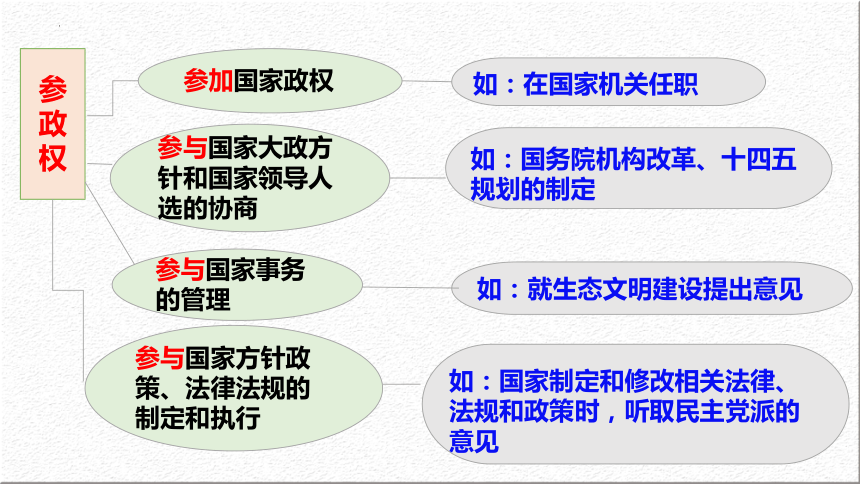 参政权

参加国家政权

如：在国家机关任职

参与国家大政方针和国家领导人选的协商

如：国务院机构改革、十四五规划的制定

参与国家事务的管理

如：就生态文明建设提出意见

参与国家方针政策、法律法规的制定和执行

如：国家制定和修改相关法律、法规和政策时，听取民主党派的意见